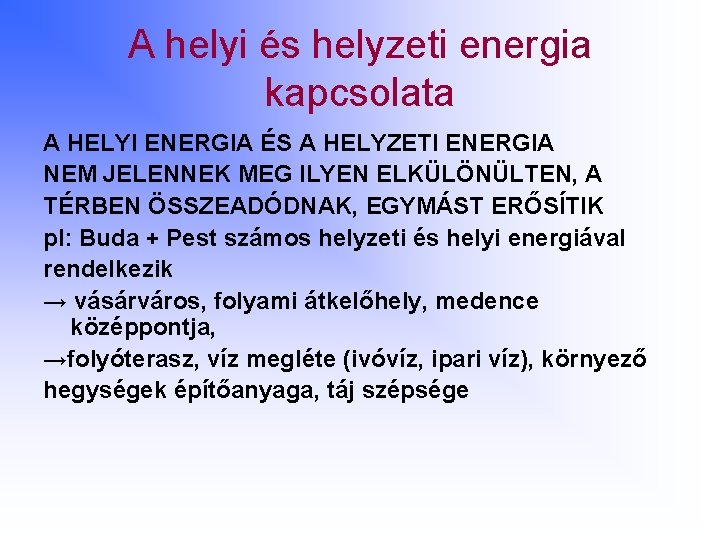 A helyi és helyzeti energia kapcsolata

A HELYI ENERGIA ÉS A HELYZETI ENERGIA NEM JELENNEK MEG ILYEN ELKÜLÖNÜLTEN, A TÉRBEN ÖSSZEADÓDNAK, EGYMÁST ERŐSÍTIK

pl: Buda + Pest számos helyzeti és helyi energiával rendelkezik

→ vásárváros, folyami átkelőhely, medence középpontja,

→folyóterasz, víz megléte (ivóvíz, ipari víz), környező hegységek építőanyaga, táj szépsége